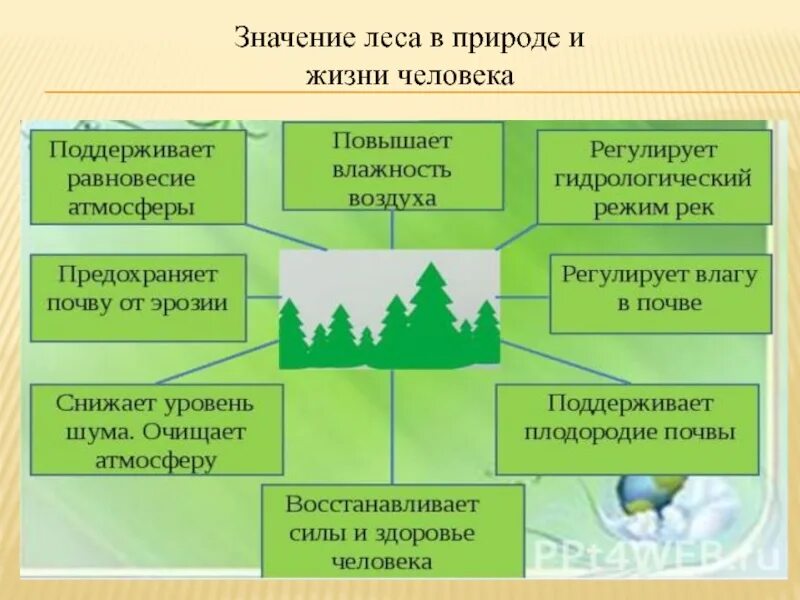 Значение леса в природе и жизни человека

Поддерживает равновесие атмосферы

Повышает влажность воздуха

Регулирует гидрологический режим рек

Предохраняет почву от эрозии

Регулирует влагу в почве

Снижает уровень шума. Очищает атмосферу

Поддерживает плодородие почвы

Восстанавливает силы и здоровье человека

PPt4WEB.ru